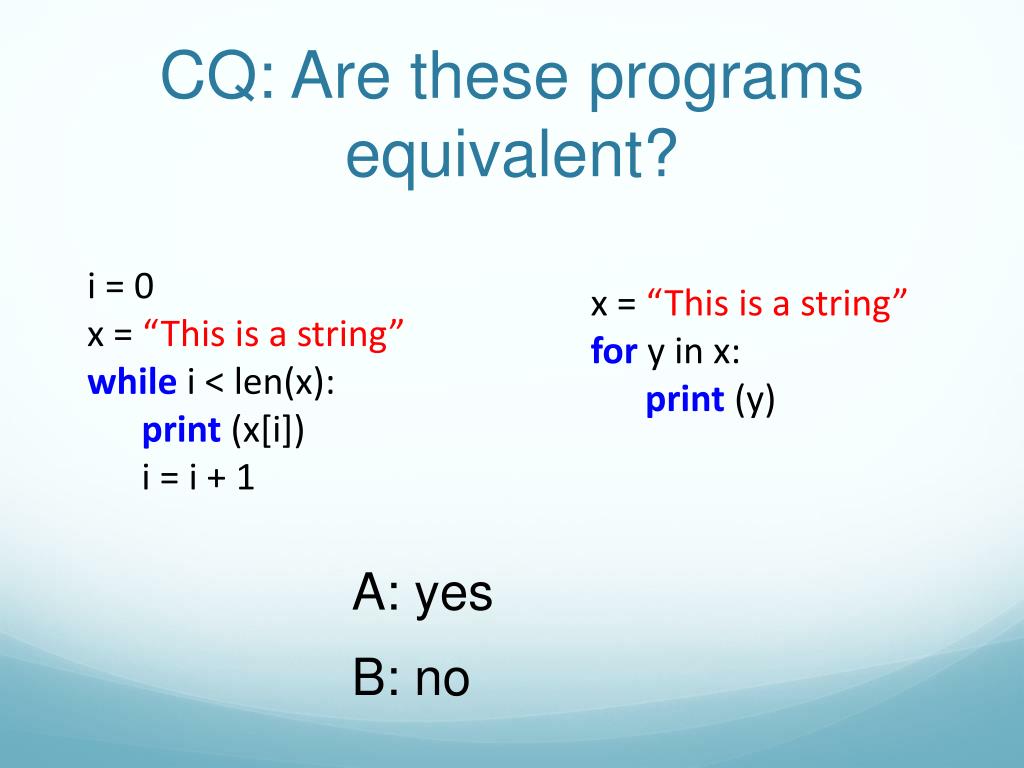 CQ: Are these programs equivalent?

i = 0
x = “This is a string”
while i < len(x):
    print (x[i])
    i = i + 1

x = “This is a string”
for y in x:
    print (y)

A: yes

B: no